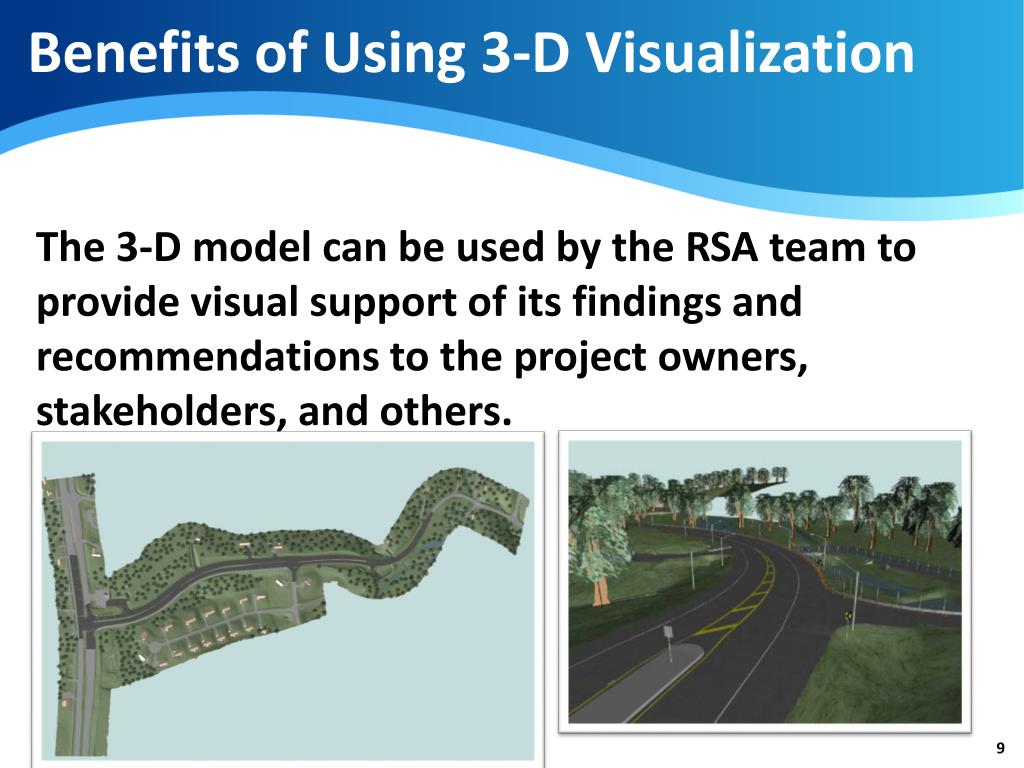 Benefits of Using 3-D Visualization

The 3-D model can be used by the RSA team to provide visual support of its findings and recommendations to the project owners, stakeholders, and others.

9